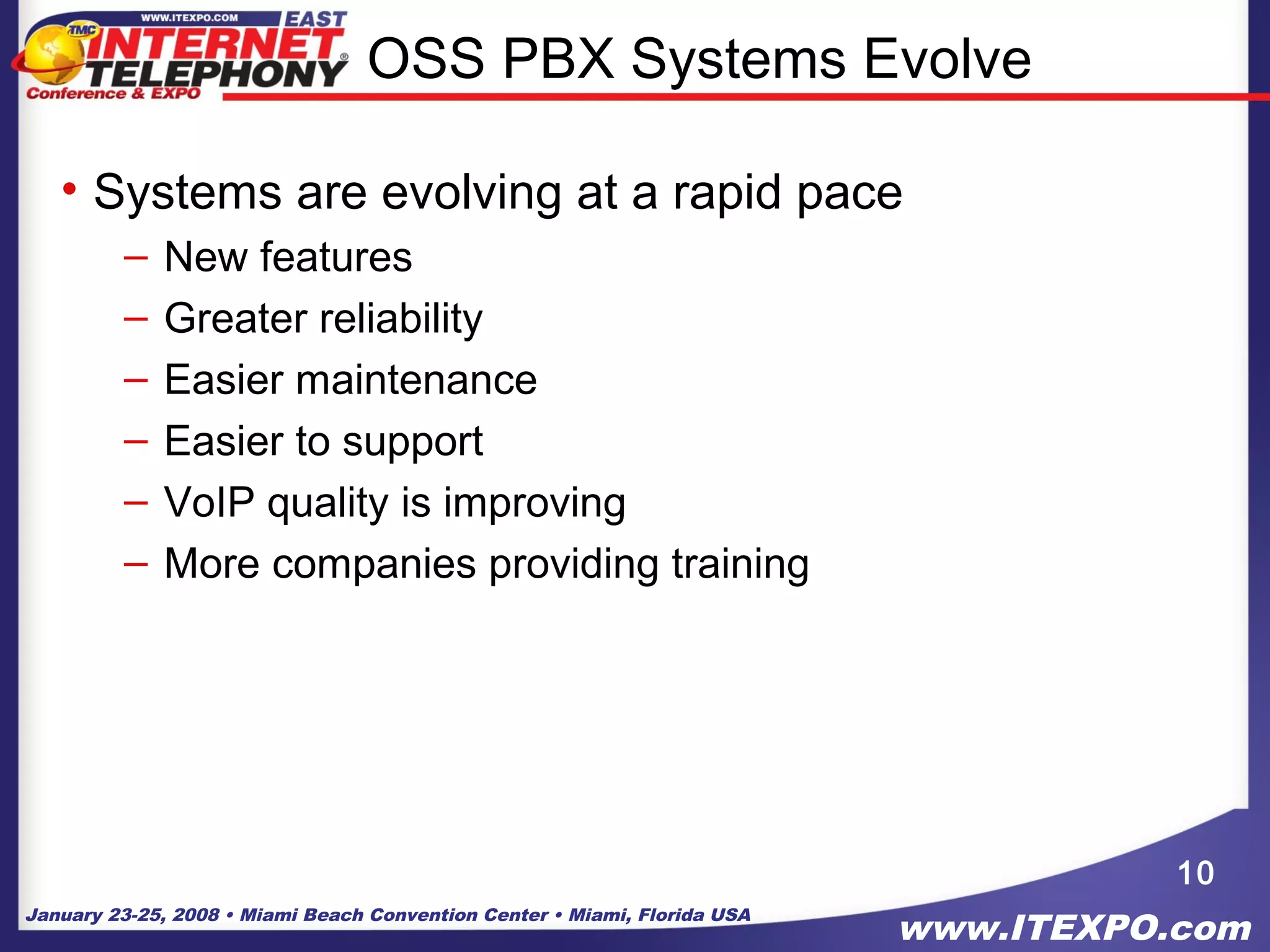 WWW.ITEXPO.COM EAST
TMC INTERNET TELEPHONY®
Conference & EXPO

OSS PBX Systems Evolve

• Systems are evolving at a rapid pace
– New features
– Greater reliability
– Easier maintenance
– Easier to support
– VoIP quality is improving
– More companies providing training

10

January 23-25, 2008 • Miami Beach Convention Center • Miami, Florida USA

www.ITEXPO.com